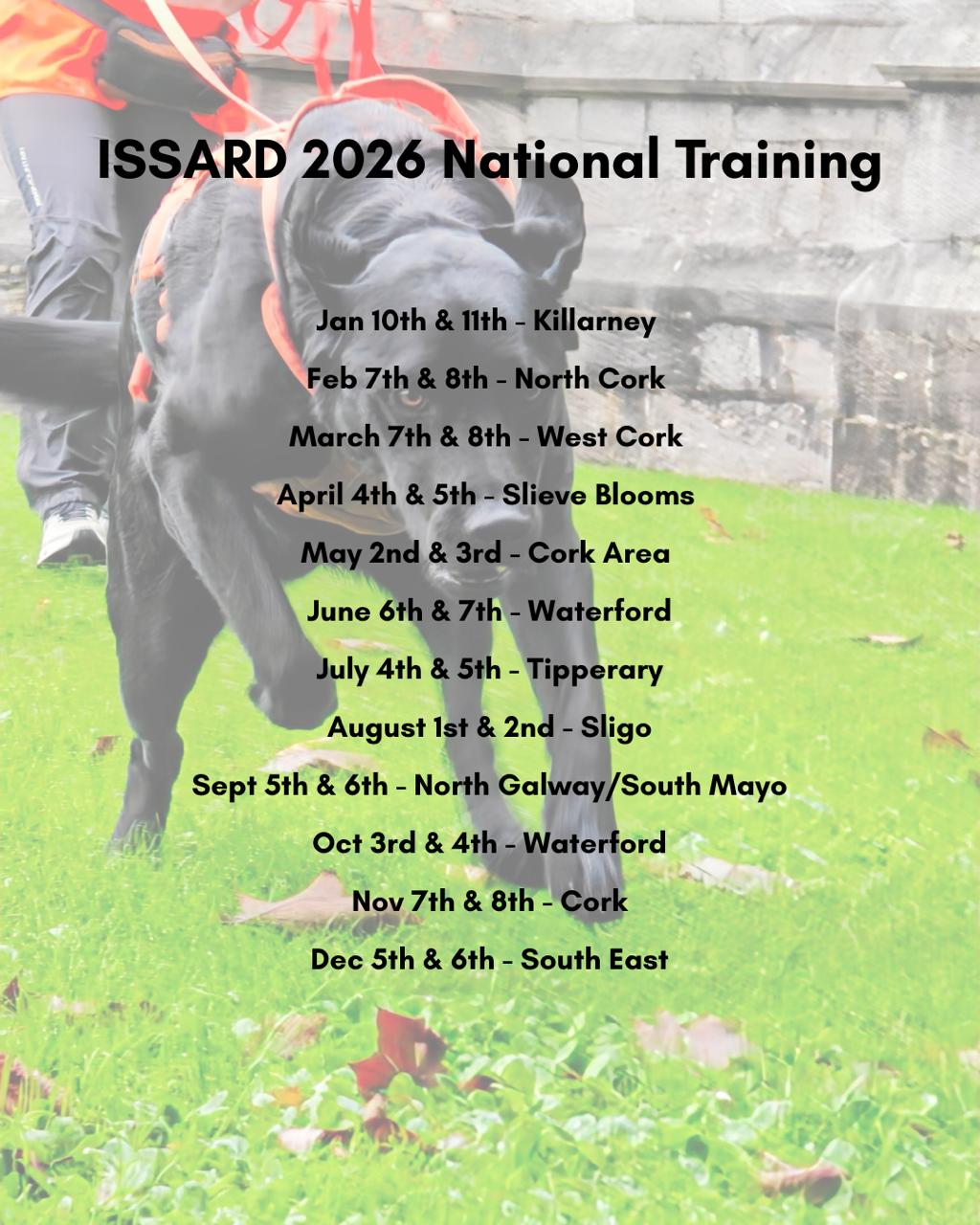 ISSARD 2026 National Training

Jan 10th & 11th - Killarney

Feb 7th & 8th - North Cork

March 7th & 8th - West Cork

April 4th & 5th - Slieve Blooms

May 2nd & 3rd - Cork Area

June 6th & 7th - Waterford

July 4th & 5th - Tipperary

August 1st & 2nd - Sligo

Sept 5th & 6th - North Galway/South Mayo

Oct 3rd & 4th - Waterford

Nov 7th & 8th - Cork

Dec 5th & 6th - South East